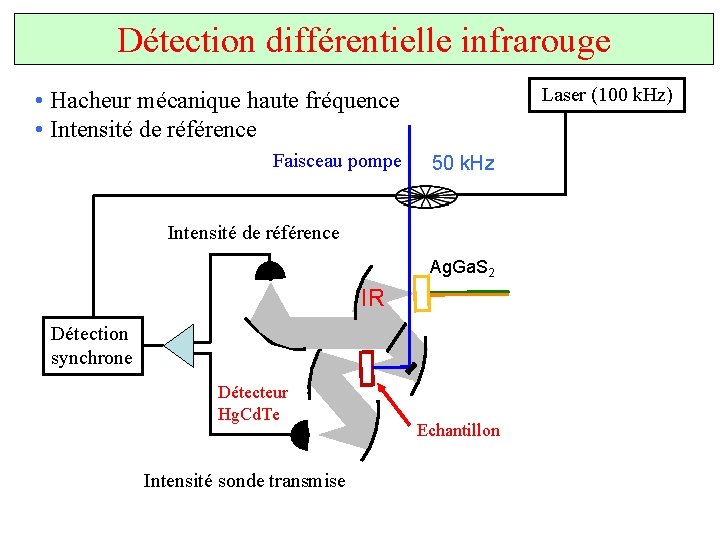 Détection différentielle infrarouge

• Hacheur mécanique haute fréquence
• Intensité de référence

Laser (100 kHz)

Faisceau pompe

50 kHz

Intensité de référence

$AgGaS_2$

IR

Détection synchrone

Détecteur HgCdTe

Echantillon

Intensité sonde transmise